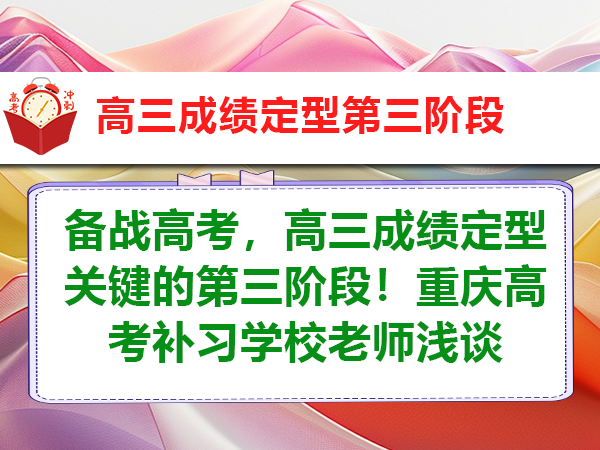 高考 冲刺

高三成绩定型第三阶段

备战高考，高三成绩定型关键的第三阶段！重庆高考补习学校老师浅谈